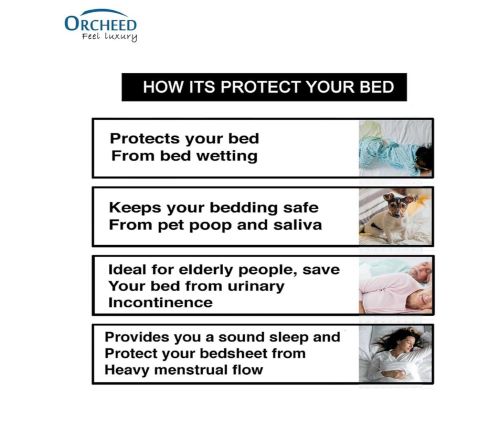 ORCHEED
Feel luxury

HOW ITS PROTECT YOUR BED

Protects your bed
From bed wetting

Keeps your bedding safe
From pet poop and saliva

Ideal for elderly people, save
Your bed from urinary
Incontinence

Provides you a sound sleep and
Protect your bedsheet from
Heavy menstrual flow